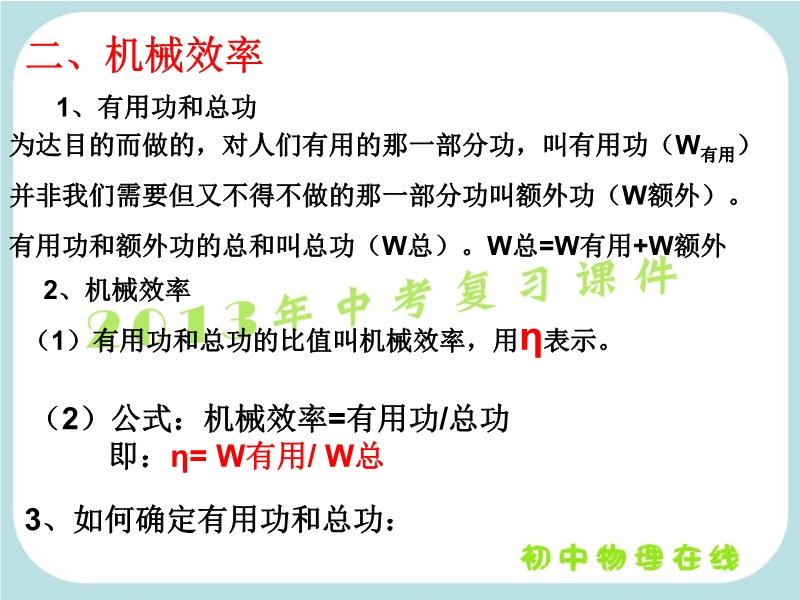 二、机械效率

1、有用功和总功

为达目的而做的，对人们有用的那一部分功，叫有用功（$W_{有用}$）

并非我们需要但又不得不做的那一部分功叫额外功（W额外）。

有用功和额外功的总和叫总功（W总）。W总=W有用+W额外

2、机械效率

2013年中考复习课件

（1）有用功和总功的比值叫机械效率，用η表示。

（2）公式：机械效率=有用功/总功
即：η= W有用/ W总

3、如何确定有用功和总功：

初中物理在线